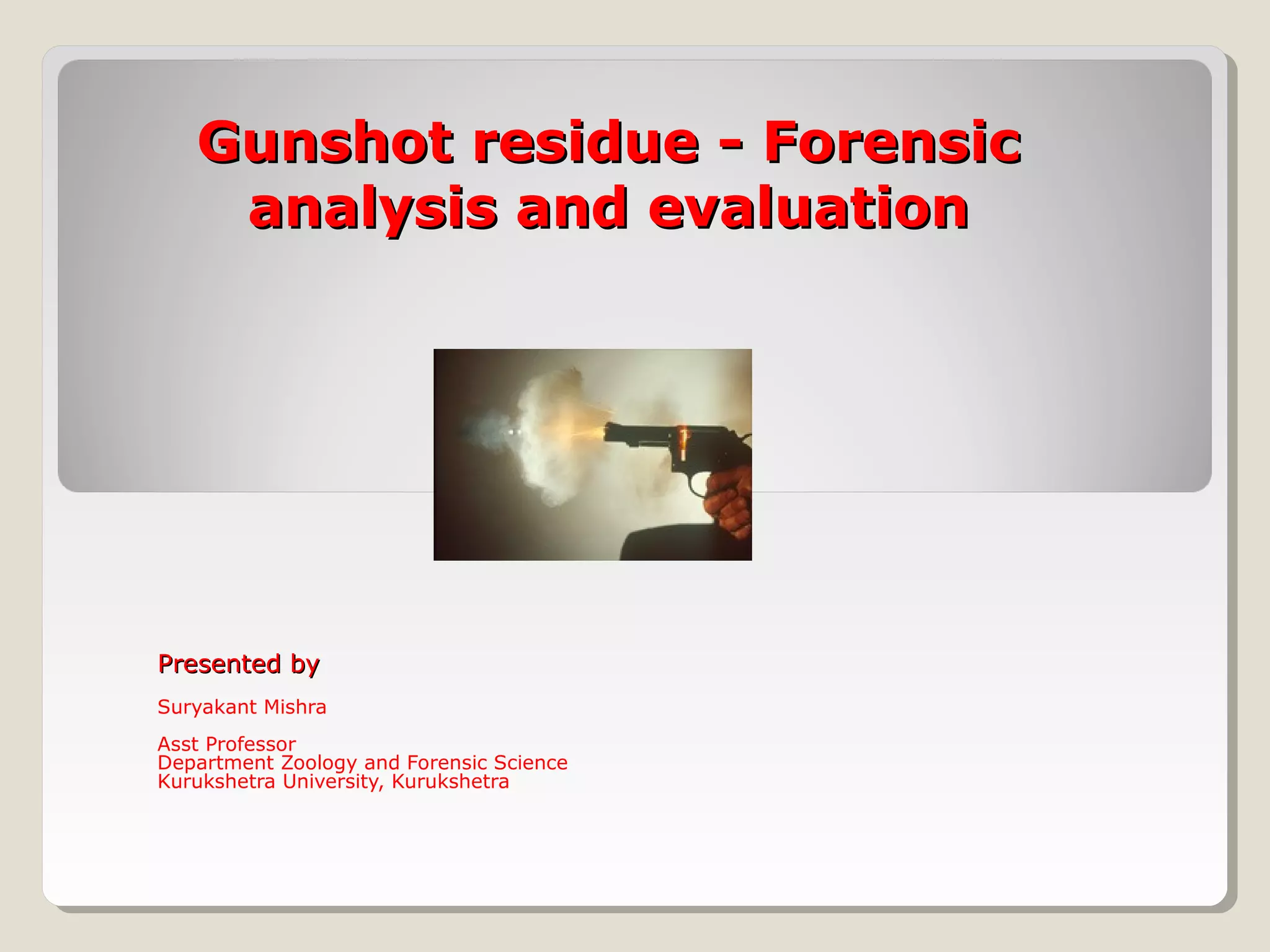 Gunshot residue - Forensic analysis and evaluation

Presented by

Suryakant Mishra

Asst Professor
Department Zoology and Forensic Science
Kurukshetra University, Kurukshetra